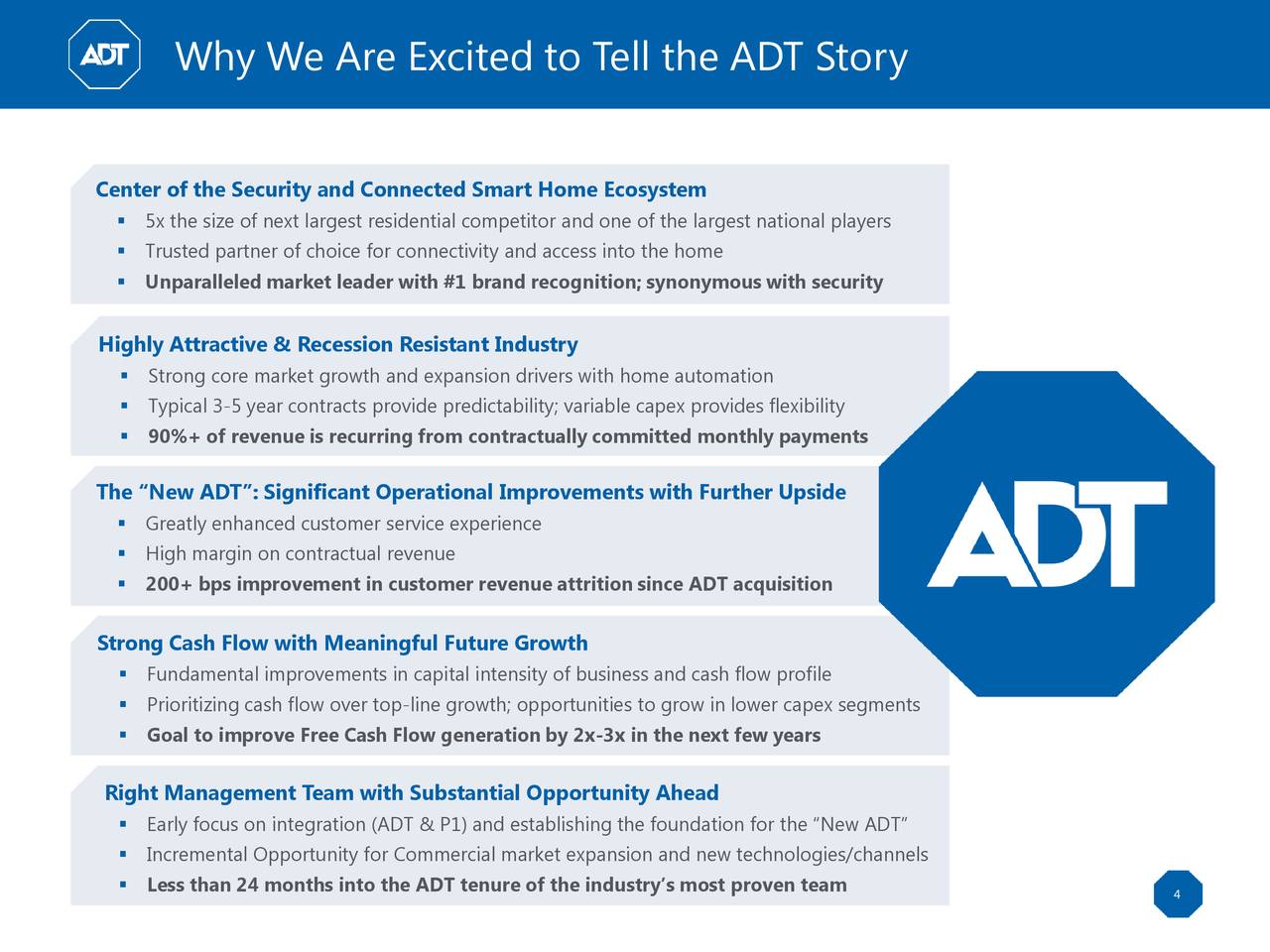 ADT

Why We Are Excited to Tell the ADT Story

Center of the Security and Connected Smart Home Ecosystem
▪ 5x the size of next largest residential competitor and one of the largest national players
▪ Trusted partner of choice for connectivity and access into the home
▪ Unparalleled market leader with #1 brand recognition; synonymous with security

Highly Attractive & Recession Resistant Industry
▪ Strong core market growth and expansion drivers with home automation
▪ Typical 3-5 year contracts provide predictability; variable capex provides flexibility
▪ 90%+ of revenue is recurring from contractually committed monthly payments

The “New ADT”: Significant Operational Improvements with Further Upside
▪ Greatly enhanced customer service experience
▪ High margin on contractual revenue
▪ 200+ bps improvement in customer revenue attrition since ADT acquisition

Strong Cash Flow with Meaningful Future Growth
▪ Fundamental improvements in capital intensity of business and cash flow profile
▪ Prioritizing cash flow over top-line growth; opportunities to grow in lower capex segments
▪ Goal to improve Free Cash Flow generation by 2x-3x in the next few years

Right Management Team with Substantial Opportunity Ahead
▪ Early focus on integration (ADT & P1) and establishing the foundation for the “New ADT”
▪ Incremental Opportunity for Commercial market expansion and new technologies/channels
▪ Less than 24 months into the ADT tenure of the industry’s most proven team

ADT

4